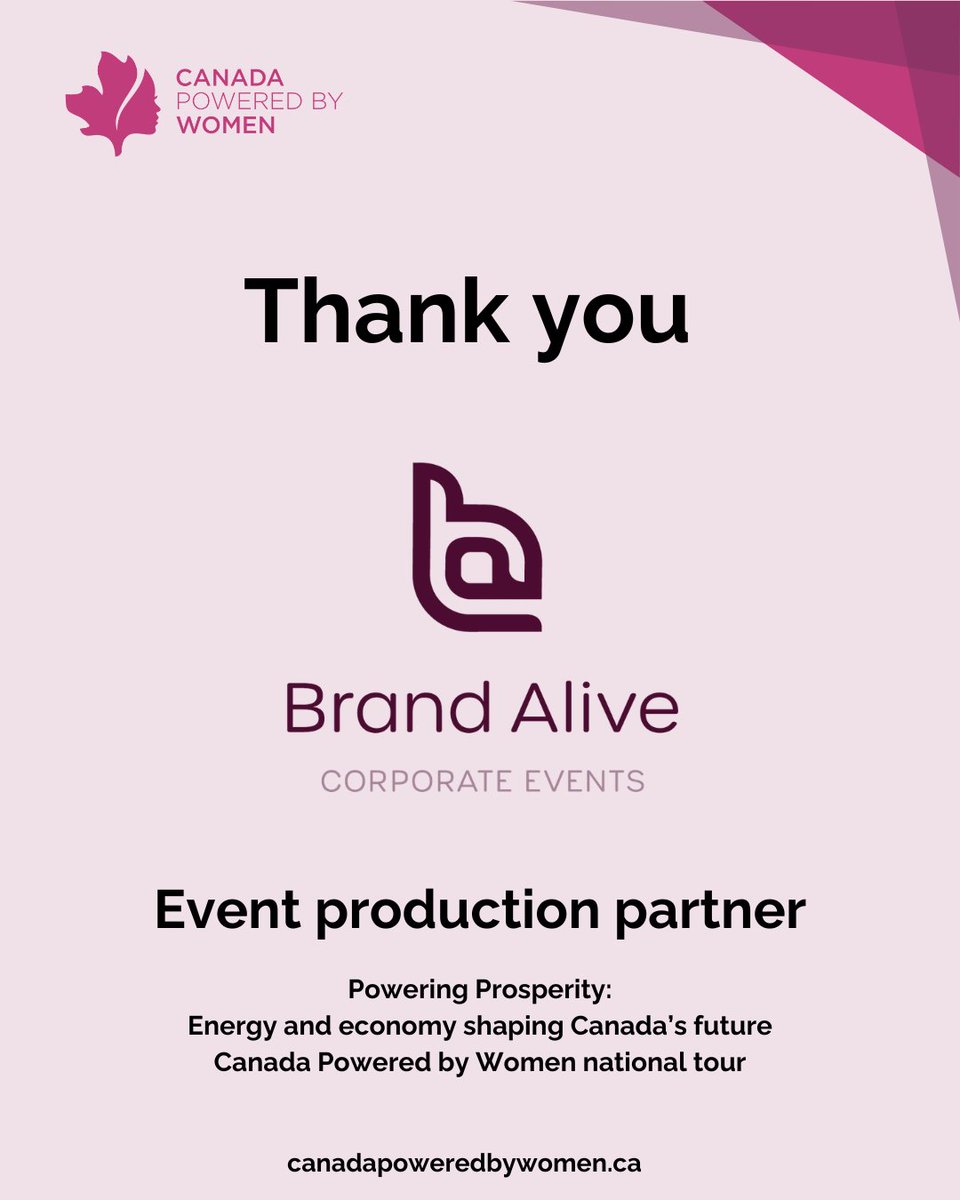 CANADA
POWERED BY
WOMEN

Thank you

Brand Alive

CORPORATE EVENTS

Event production partner

Powering Prosperity:
Energy and economy shaping Canada's future
Canada Powered by Women national tour

canadapoweredbywomen.ca